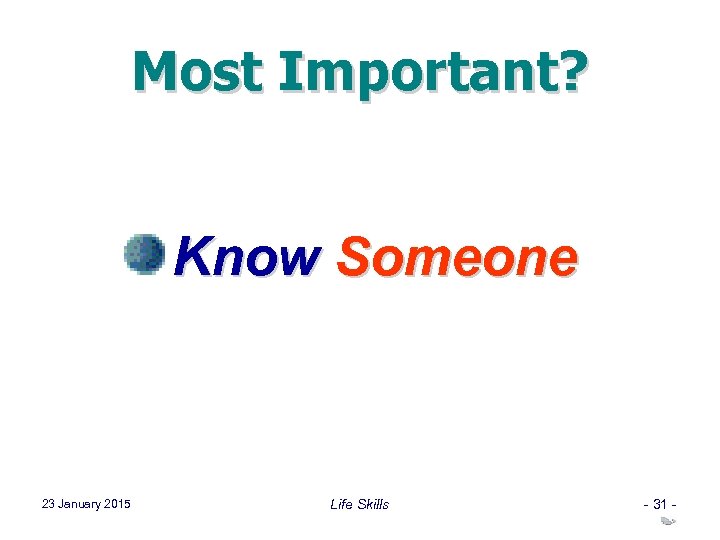 Most Important?

Know Someone

23 January 2015

Life Skills

- 31 -